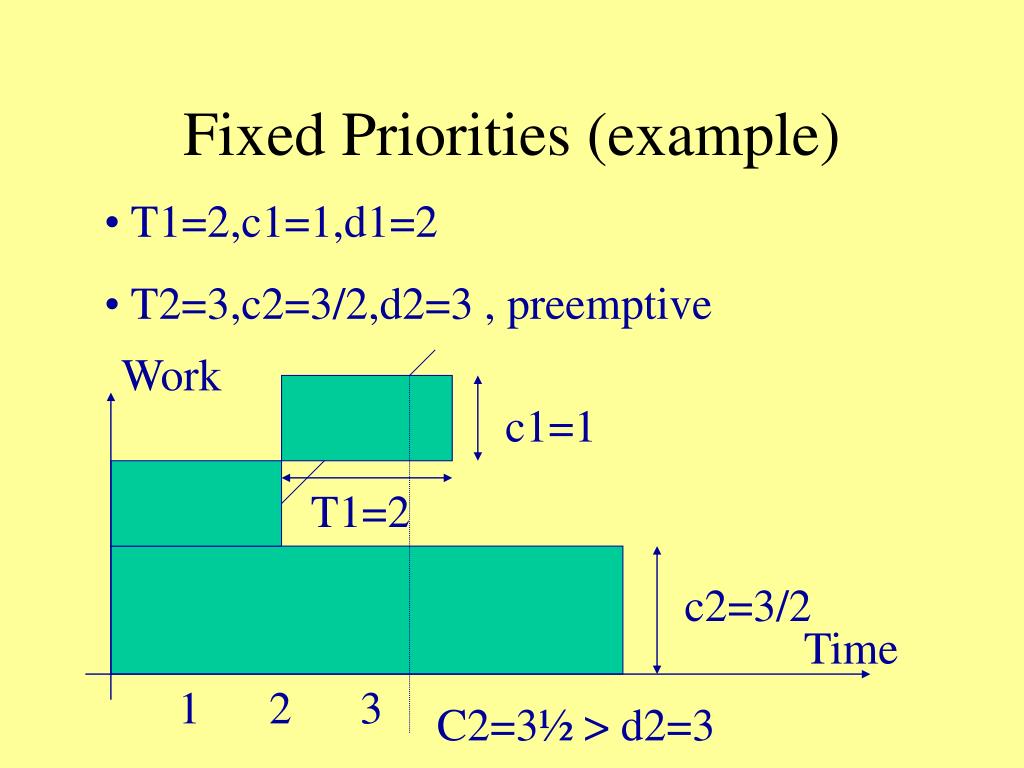 Fixed Priorities (example)

• T1=2,c1=1,d1=2

• T2=3,c2=3/2,d2=3 , preemptive

Work

c1=1

T1=2

c2=3/2

Time

1 2 3

C2=3½ > d2=3